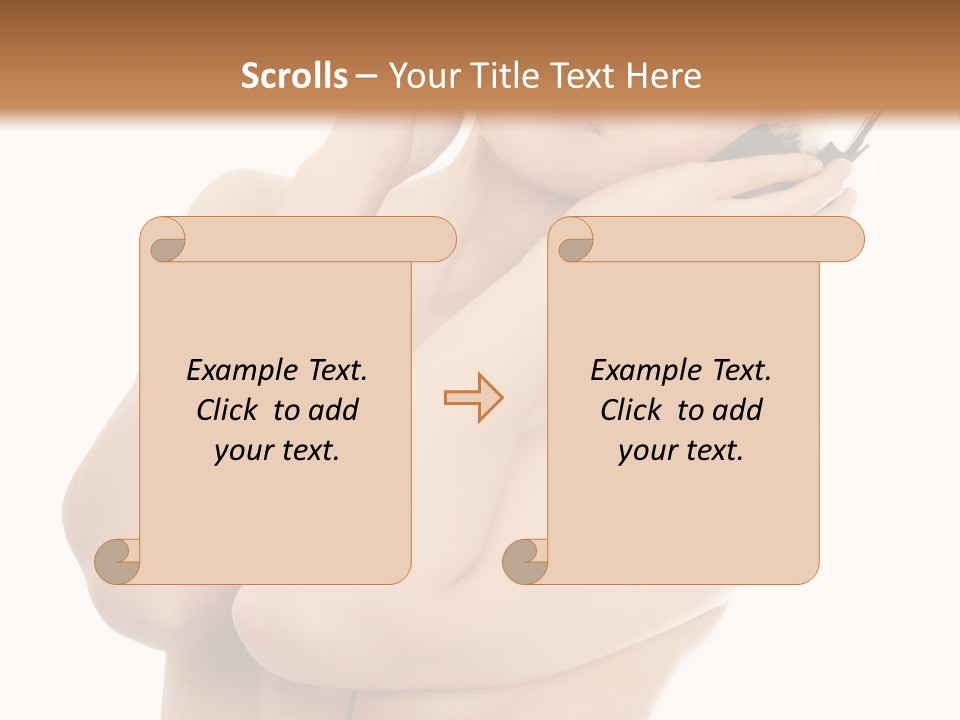 Scrolls – Your Title Text Here

Example Text. Click to add your text.

Example Text. Click to add your text.